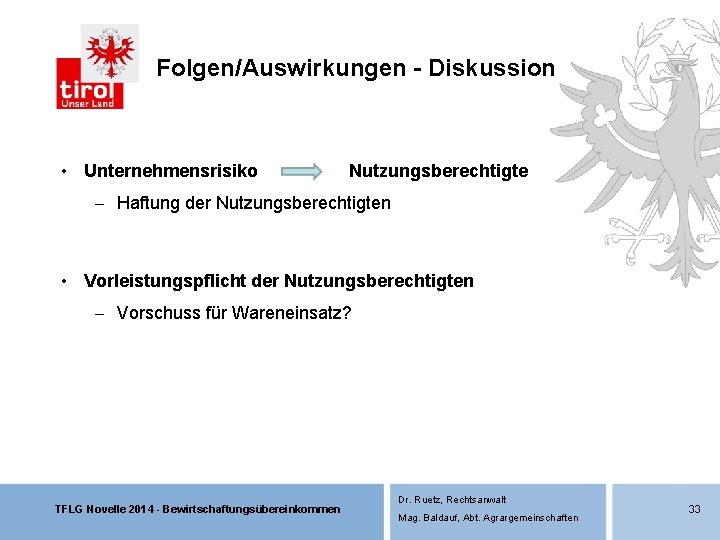 tirol
Unser Land

Folgen/Auswirkungen - Diskussion

• Unternehmensrisiko Nutzungsberechtigte
– Haftung der Nutzungsberechtigten

• Vorleistungspflicht der Nutzungsberechtigten
– Vorschuss für Wareneinsatz?

TFLG Novelle 2014 - Bewirtschaftungsübereinkommen

Dr. Ruetz, Rechtsanwalt
Mag. Baldauf, Abt. Agrargemeinschaften

33